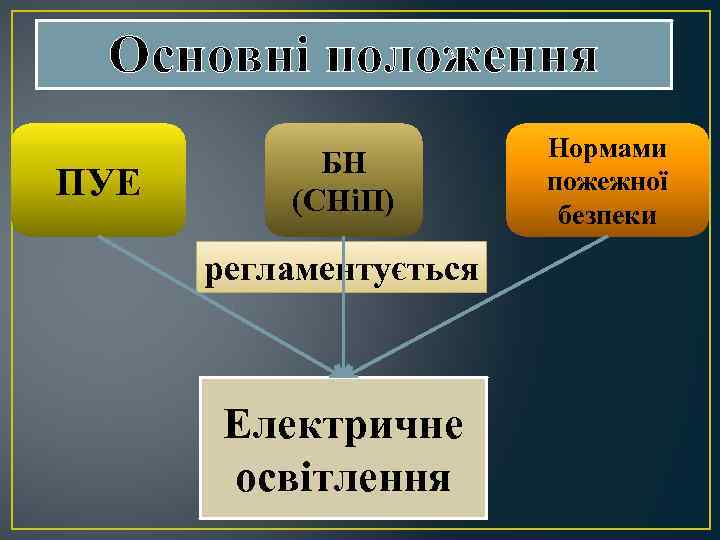 Основні положення

ПУЕ

БН (СНіП)

Нормами пожежної безпеки

регламентується

Електричне освітлення